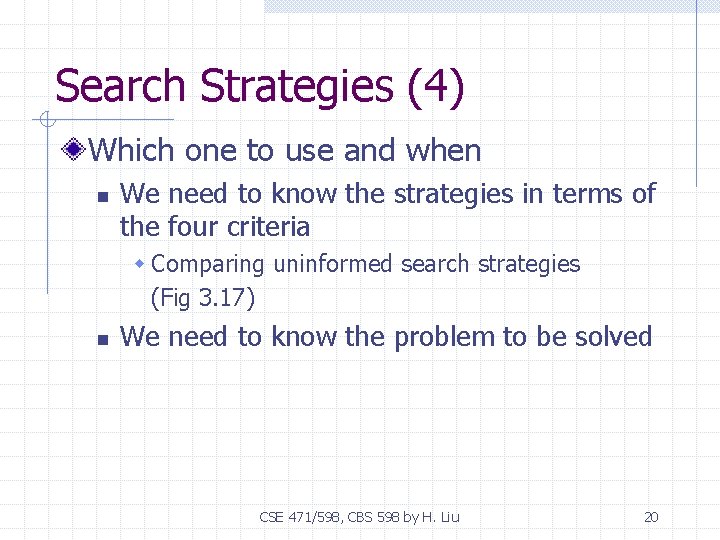 Search Strategies (4)

Which one to use and when

We need to know the strategies in terms of the four criteria

Comparing uninformed search strategies (Fig 3.17)

We need to know the problem to be solved

CSE 471/598, CBS 598 by H. Liu

20